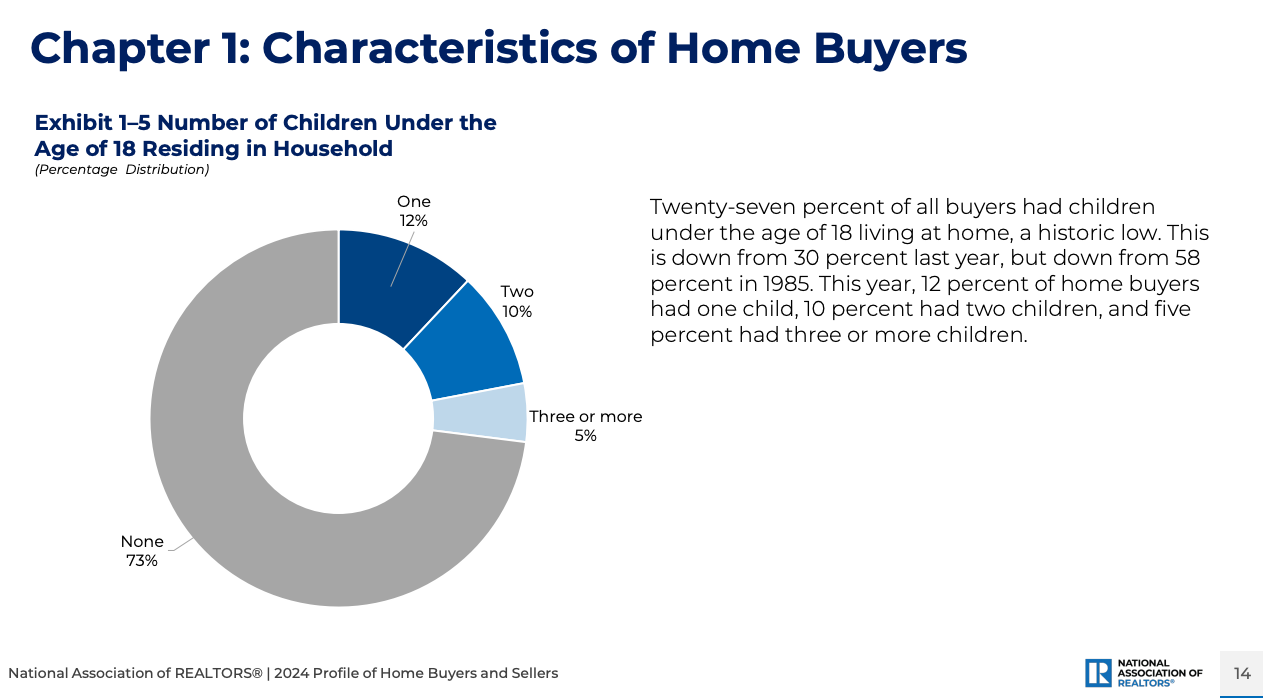 Chapter 1: Characteristics of Home Buyers

Exhibit 1–5 Number of Children Under the Age of 18 Residing in Household
(Percentage Distribution)

One
12%

Two
10%

Three or more
5%

None
73%

Twenty-seven percent of all buyers had children under the age of 18 living at home, a historic low. This is down from 30 percent last year, but down from 58 percent in 1985. This year, 12 percent of home buyers had one child, 10 percent had two children, and five percent had three or more children.

National Association of REALTORS® | 2024 Profile of Home Buyers and Sellers

NATIONAL ASSOCIATION OF REALTORS®

14